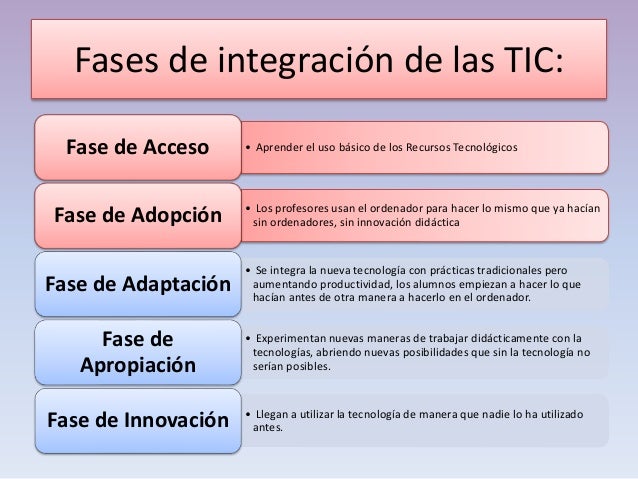 Fases de integración de las TIC:

Fase de Acceso

• Aprender el uso básico de los Recursos Tecnológicos

Fase de Adopción

• Los profesores usan el ordenador para hacer lo mismo que ya hacían sin ordenadores, sin innovación didáctica

Fase de Adaptación

• Se integra la nueva tecnología con prácticas tradicionales pero aumentando productividad, los alumnos empiezan a hacer lo que hacían antes de otra manera a hacerlo en el ordenador.

Fase de Apropiación

• Experimentan nuevas maneras de trabajar didácticamente con la tecnologías, abriendo nuevas posibilidades que sin la tecnología no serían posibles.

Fase de Innovación

• Llegan a utilizar la tecnología de manera que nadie lo ha utilizado antes.